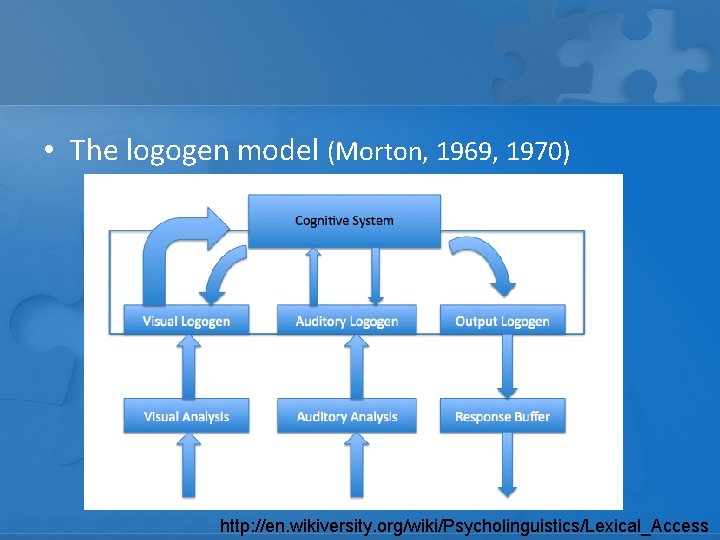 • The logogen model (Morton, 1969, 1970)

Cognitive System

Visual Logogen

Auditory Logogen

Output Logogen

Visual Analysis

Auditory Analysis

Response Buffer

http://en.wikiversity.org/wiki/Psycholinguistics/Lexical_Access